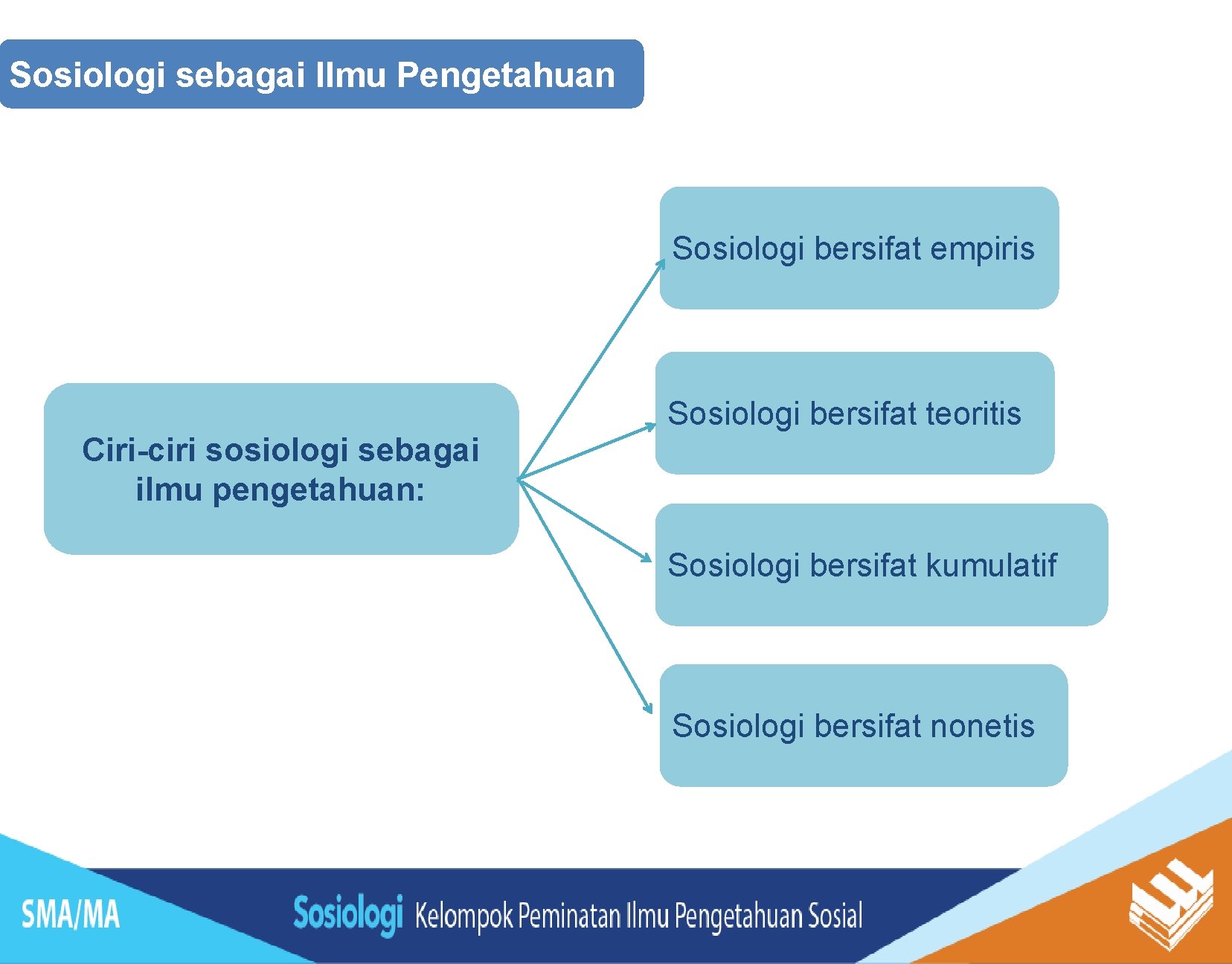 Sosiologi sebagai Ilmu Pengetahuan

Ciri-ciri sosiologi sebagai ilmu pengetahuan:

Sosiologi bersifat empiris

Sosiologi bersifat teoritis

Sosiologi bersifat kumulatif

Sosiologi bersifat nonetis

SMA/MA

Sosiologi Kelompok Peminatan Ilmu Pengetahuan Sosial